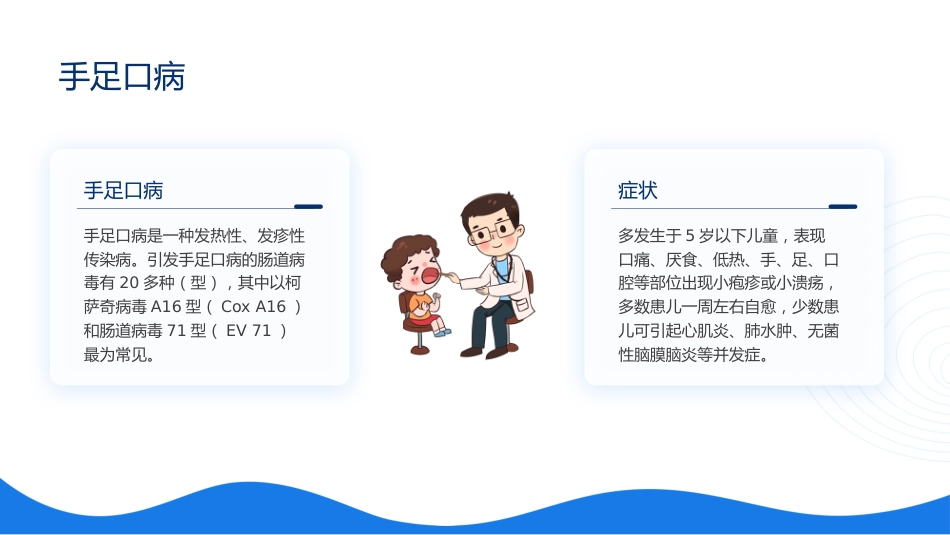 手足口病

手足口病

手足口病是一种发热性、发疹性传染病。引发手足口病的肠道病毒有 20 多种（型），其中以柯萨奇病毒 A16 型（ Cox A16 ）和肠道病毒 71 型（ EV 71 ）最为常见。

症状

多发生于 5 岁以下儿童，表现口痛、厌食、低热、手、足、口腔等部位出现小疱疹或小溃疡，多数患儿一周左右自愈，少数患儿可引起心肌炎、肺水肿、无菌性脑膜脑炎等并发症。